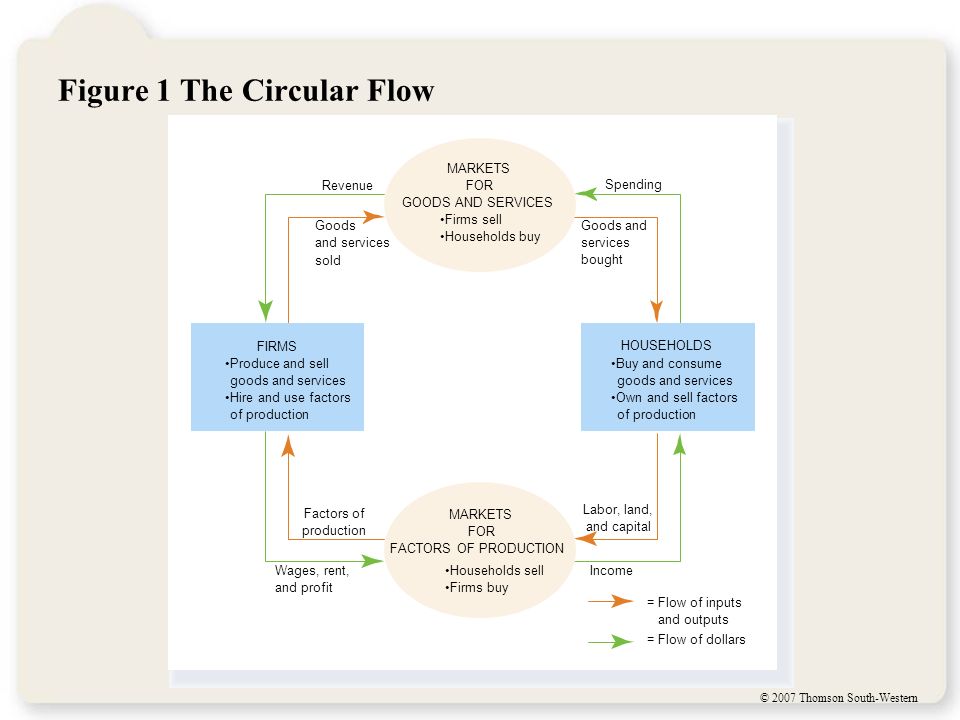 Figure 1 The Circular Flow

Revenue

MARKETS FOR GOODS AND SERVICES
•Firms sell
•Households buy

Spending

Goods and services sold

Goods and services bought

FIRMS
•Produce and sell goods and services
•Hire and use factors of production

HOUSEHOLDS
•Buy and consume goods and services
•Own and sell factors of production

Factors of production

MARKETS FOR FACTORS OF PRODUCTION
•Households sell
•Firms buy

Labor, land, and capital

Wages, rent, and profit

Income

= Flow of inputs and outputs

= Flow of dollars

© 2007 Thomson South-Western